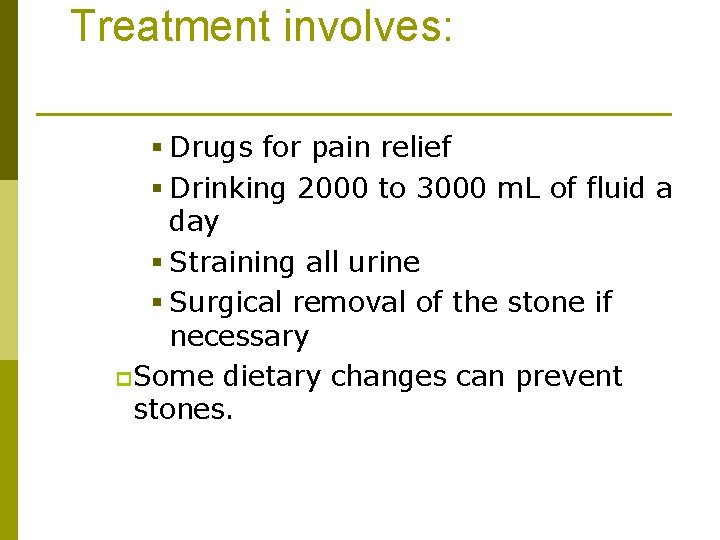 Treatment involves:

- Drugs for pain relief
- Drinking 2000 to 3000 mL of fluid a day
- Straining all urine
- Surgical removal of the stone if necessary

Some dietary changes can prevent stones.